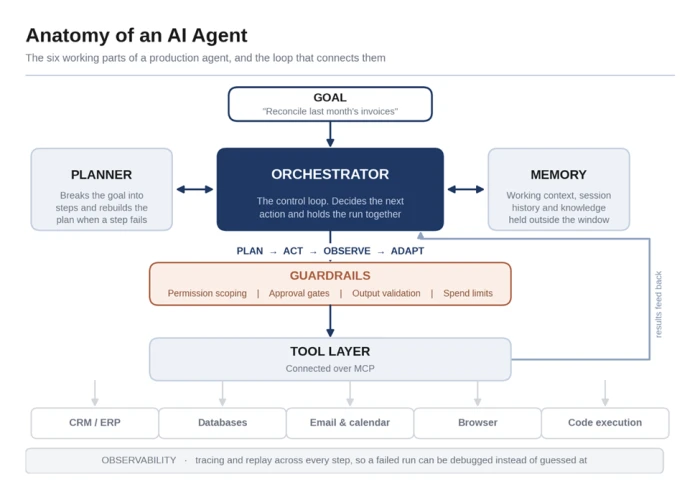 Anatomy of an AI Agent

The six working parts of a production agent, and the loop that connects them

GOAL
"Reconcile last month's invoices"

PLANNER
Breaks the goal into steps and rebuilds the plan when a step fails

ORCHESTRATOR
The control loop. Decides the next action and holds the run together

MEMORY
Working context, session history and knowledge held outside the window

PLAN → ACT → OBSERVE → ADAPT

GUARDRAILS
Permission scoping | Approval gates | Output validation | Spend limits

results feed back

TOOL LAYER
Connected over MCP

CRM / ERP

Databases

Email & calendar

Browser

Code execution

OBSERVABILITY · tracing and replay across every step, so a failed run can be debugged instead of guessed at